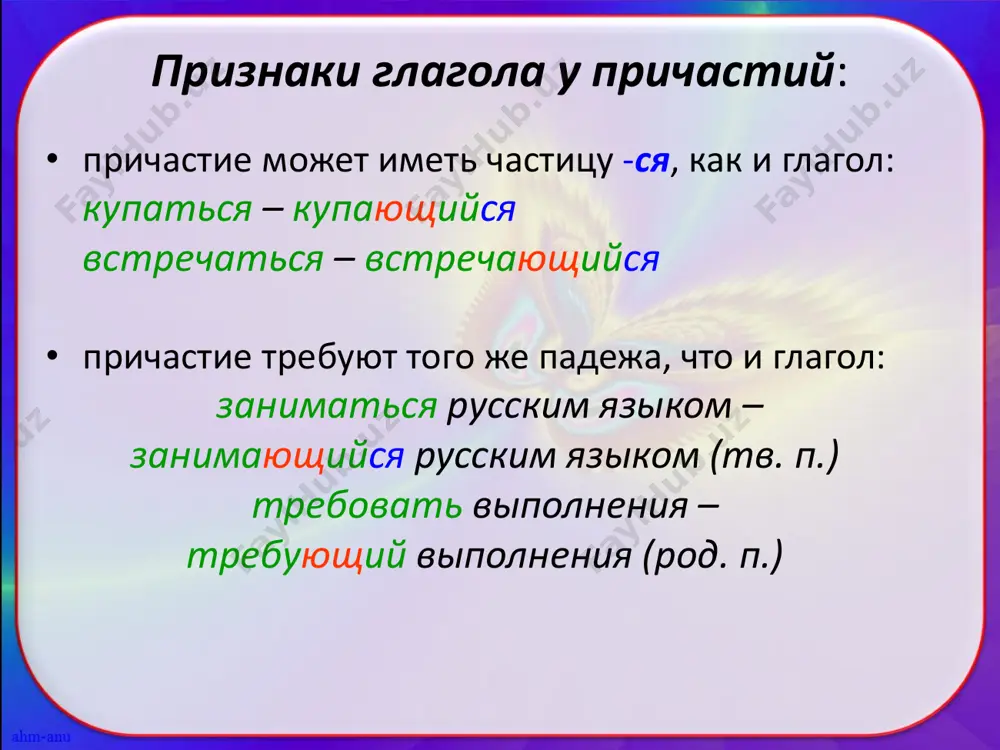 Признаки глагола у причастий:

• причастие может иметь частицу -ся, как и глагол:
купаться – купающийся
встречаться – встречающийся

• причастие требуют того же падежа, что и глагол:
заниматься русским языком –
занимающийся русским языком (тв. п.)
требовать выполнения –
требующий выполнения (род. п.)

FayHub.uz FayHub.uz FayHub.uz FayHub.uz FayHub.uz FayHub.uz

ahm-anu